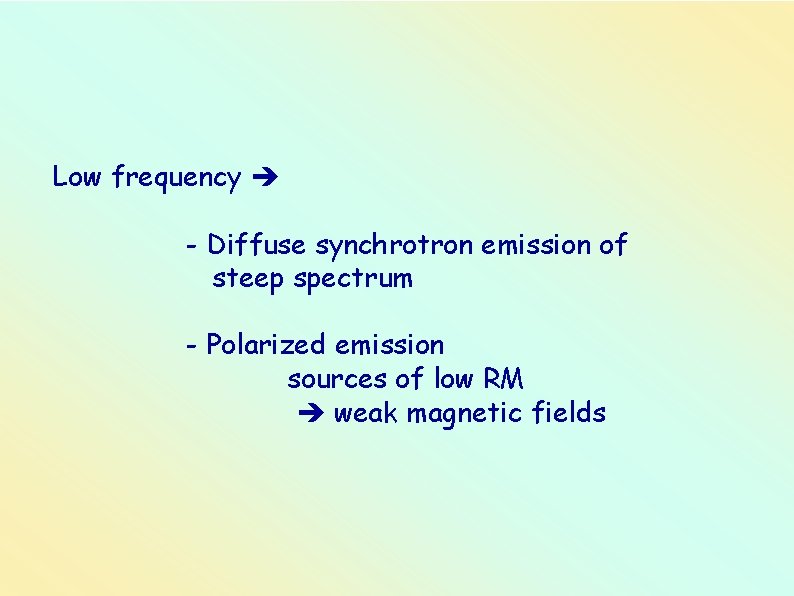 Low frequency ➔

- Diffuse synchrotron emission of steep spectrum

- Polarized emission
sources of low RM
➔ weak magnetic fields